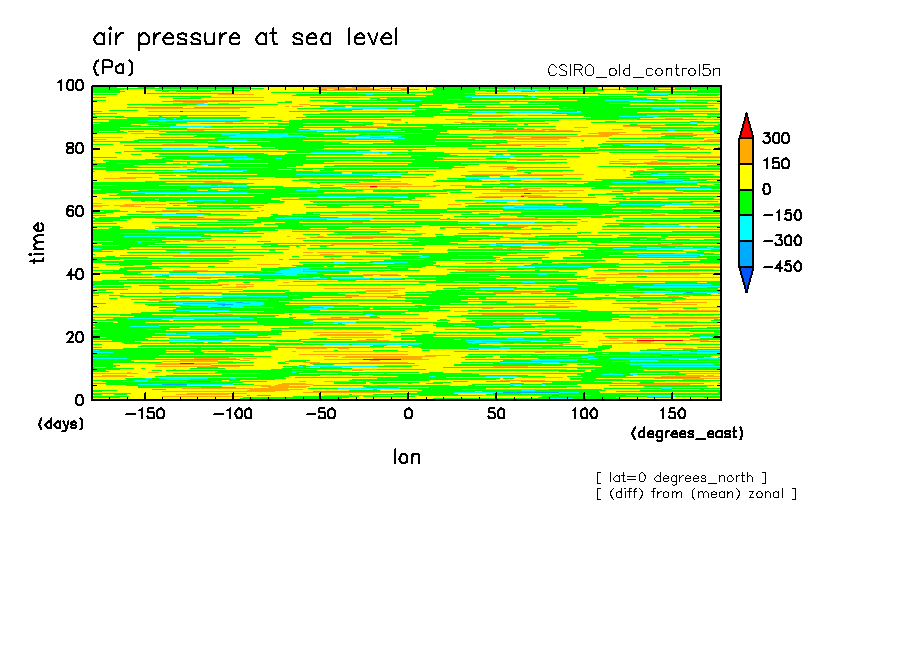 air pressure at sea level
(Pa)
CSIRO_old_control5n

100
80
60
40
20
0
time
(days)

−150 −100 −50 0 50 100 150
(degrees_east)
lon

300
150
0
−150
−300
−450

[ lat=0 degrees_north ]
[ (diff) from (mean) zonal ]